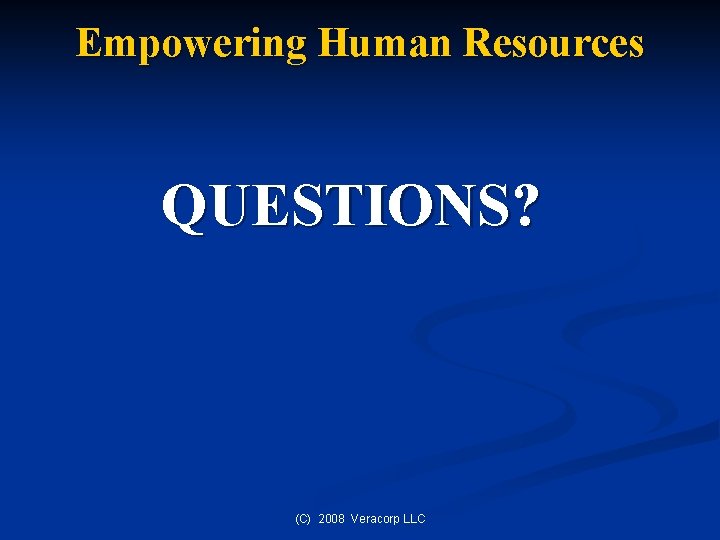 Empowering Human Resources

QUESTIONS?

(C) 2008 Veracorp LLC